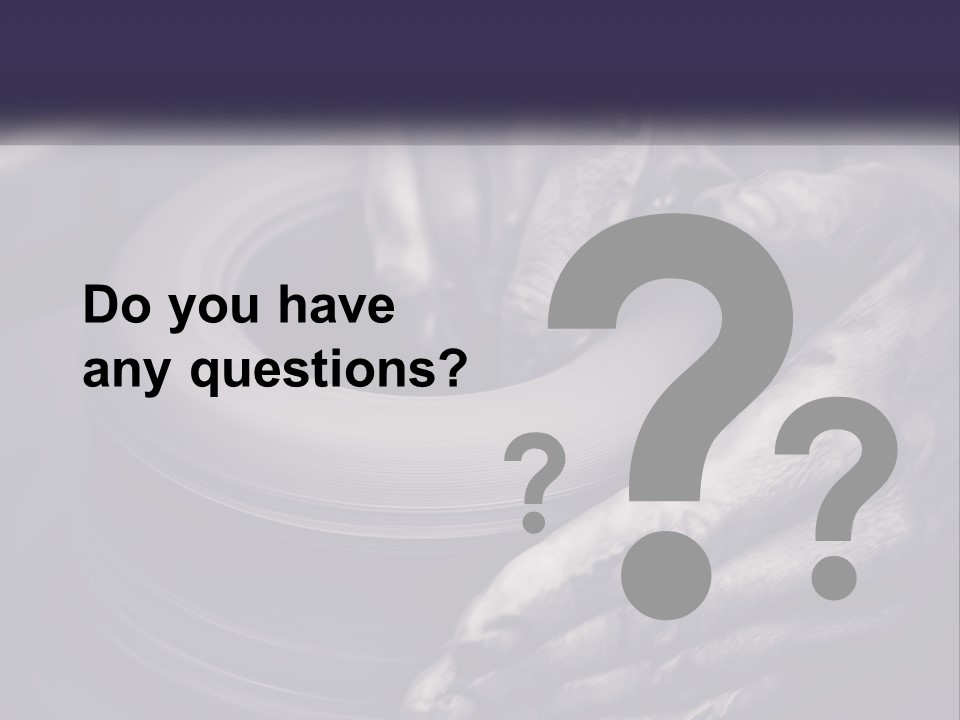 Do you have any questions?

?

?

?